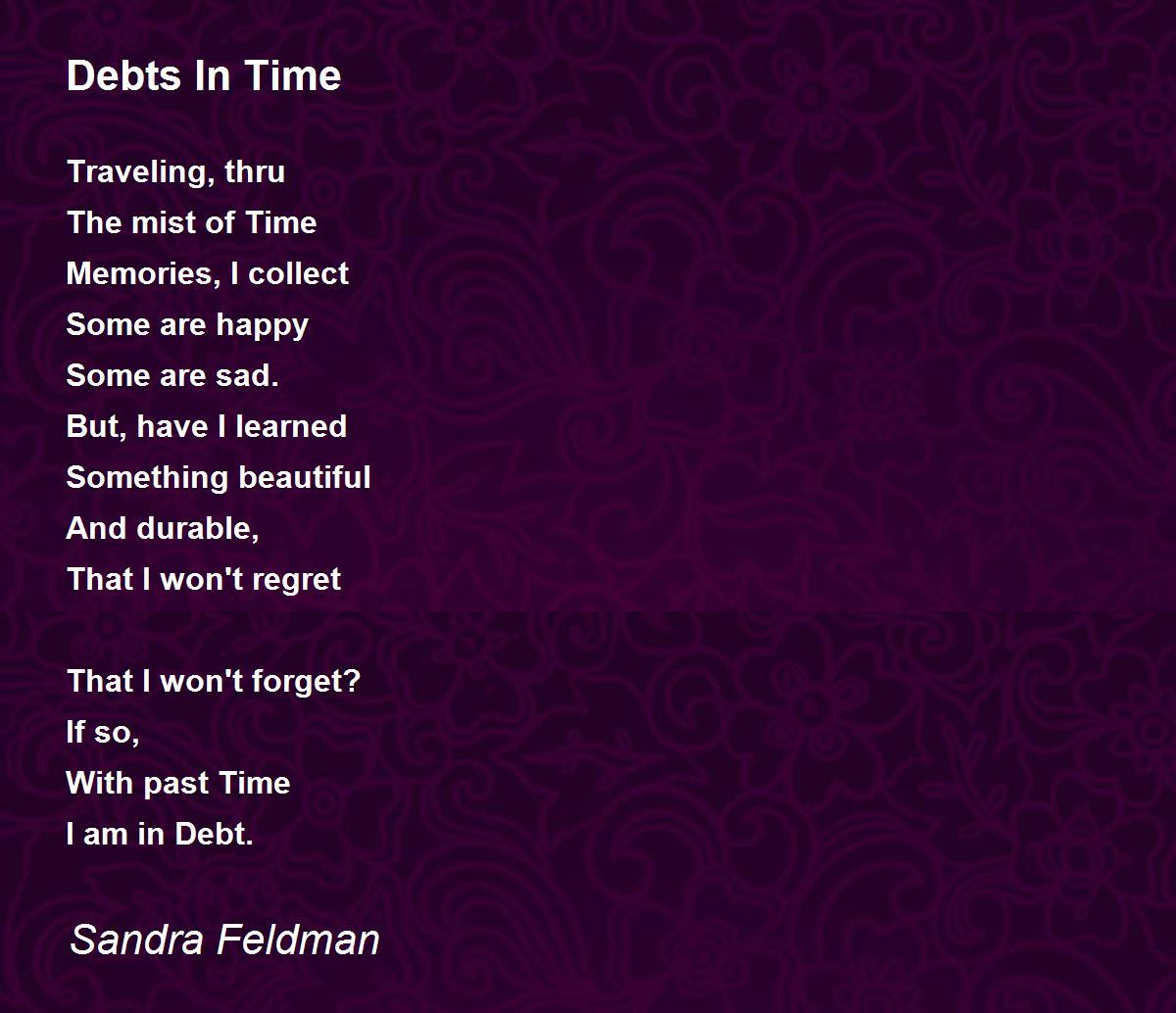 Debts In Time

Traveling, thru
The mist of Time
Memories, I collect
Some are happy
Some are sad.
But, have I learned
Something beautiful
And durable,
That I won't regret

That I won't forget?
If so,
With past Time
I am in Debt.

Sandra Feldman